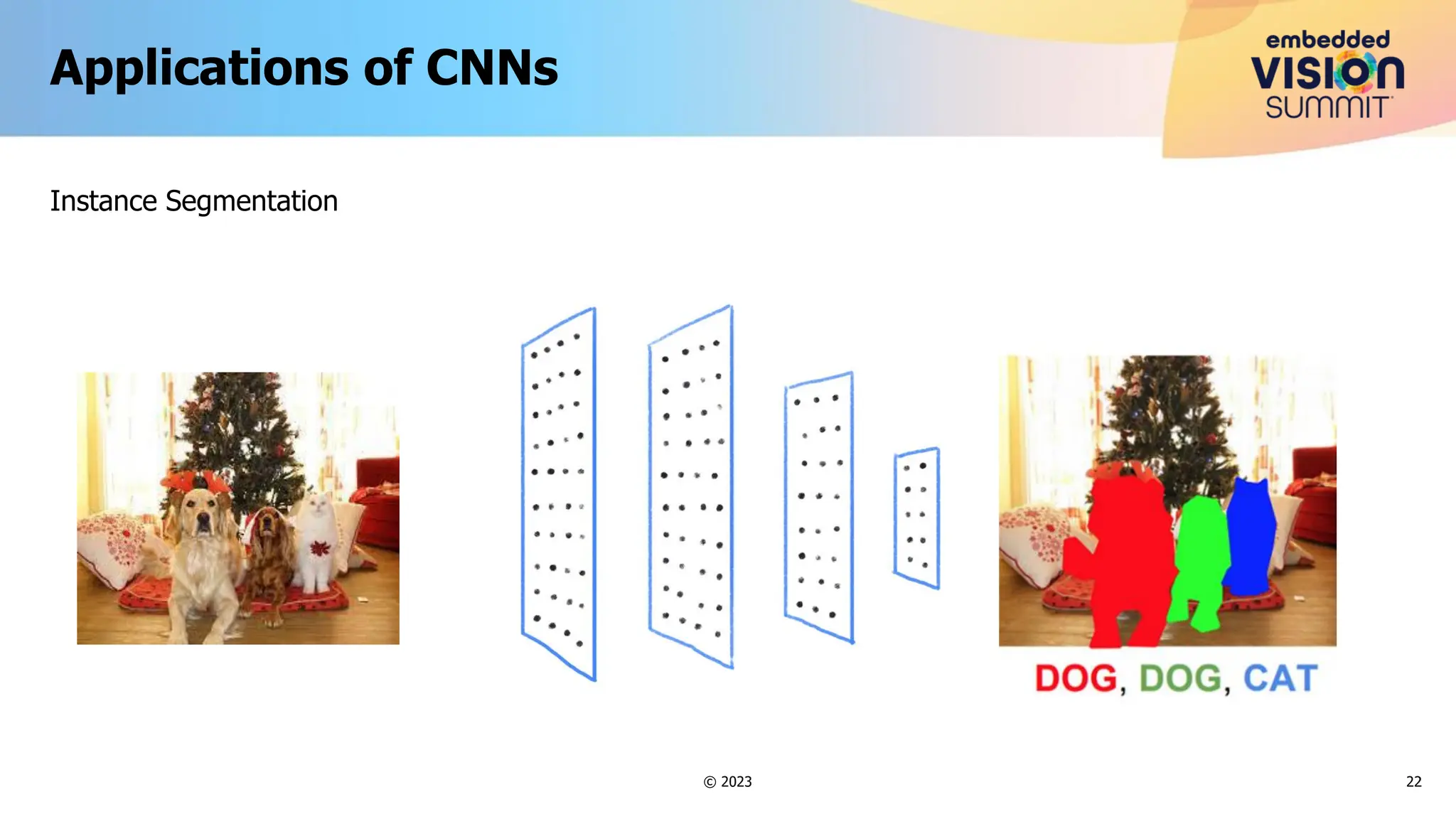 Applications of CNNs

embedded VISION SUMMIT

Instance Segmentation

DOG, DOG, CAT

© 2023

22